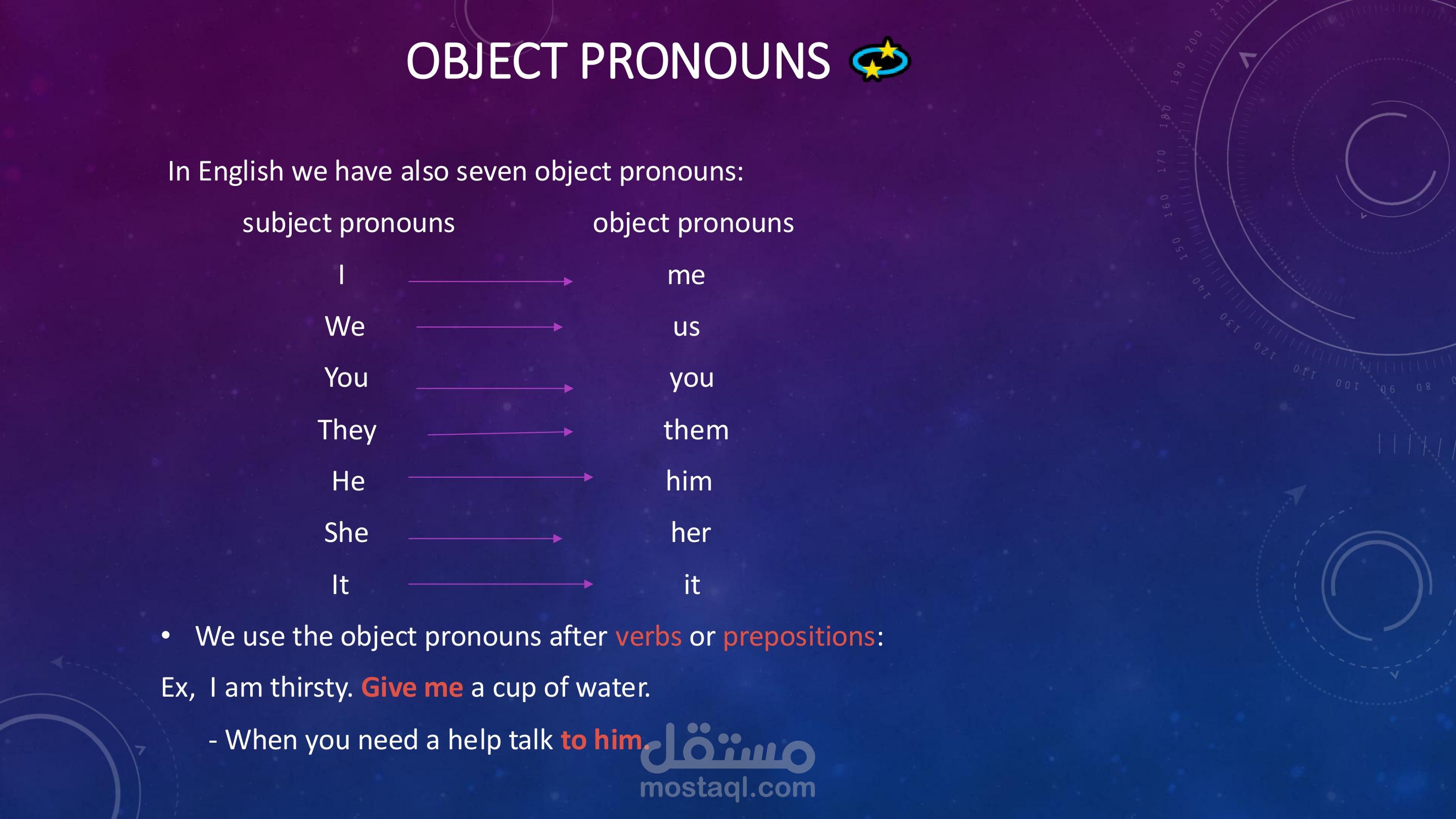 OBJECT PRONOUNS

In English we have also seven object pronouns:

| subject pronouns | object pronouns |
|---|---|
| I | me |
| We | us |
| You | you |
| They | them |
| He | him |
| She | her |
| It | it |

• We use the object pronouns after verbs or prepositions:

Ex, I am thirsty. Give me a cup of water.

- When you need a help talk to him.

مستقل
mostaql.com